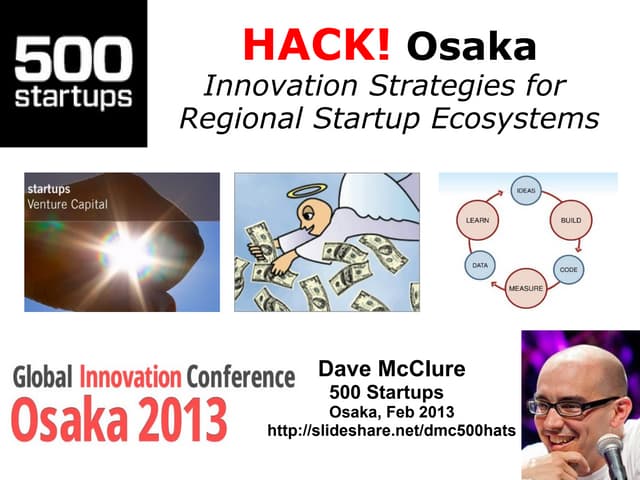 500 startups

HACK! Osaka
Innovation Strategies for Regional Startup Ecosystems

startups
Venture Capital

IDEAS
BUILD
CODE
MEASURE
DATA
LEARN

Global Innovation Conference
Osaka 2013

Dave McClure
500 Startups
Osaka, Feb 2013
http://slideshare.net/dmc500hats